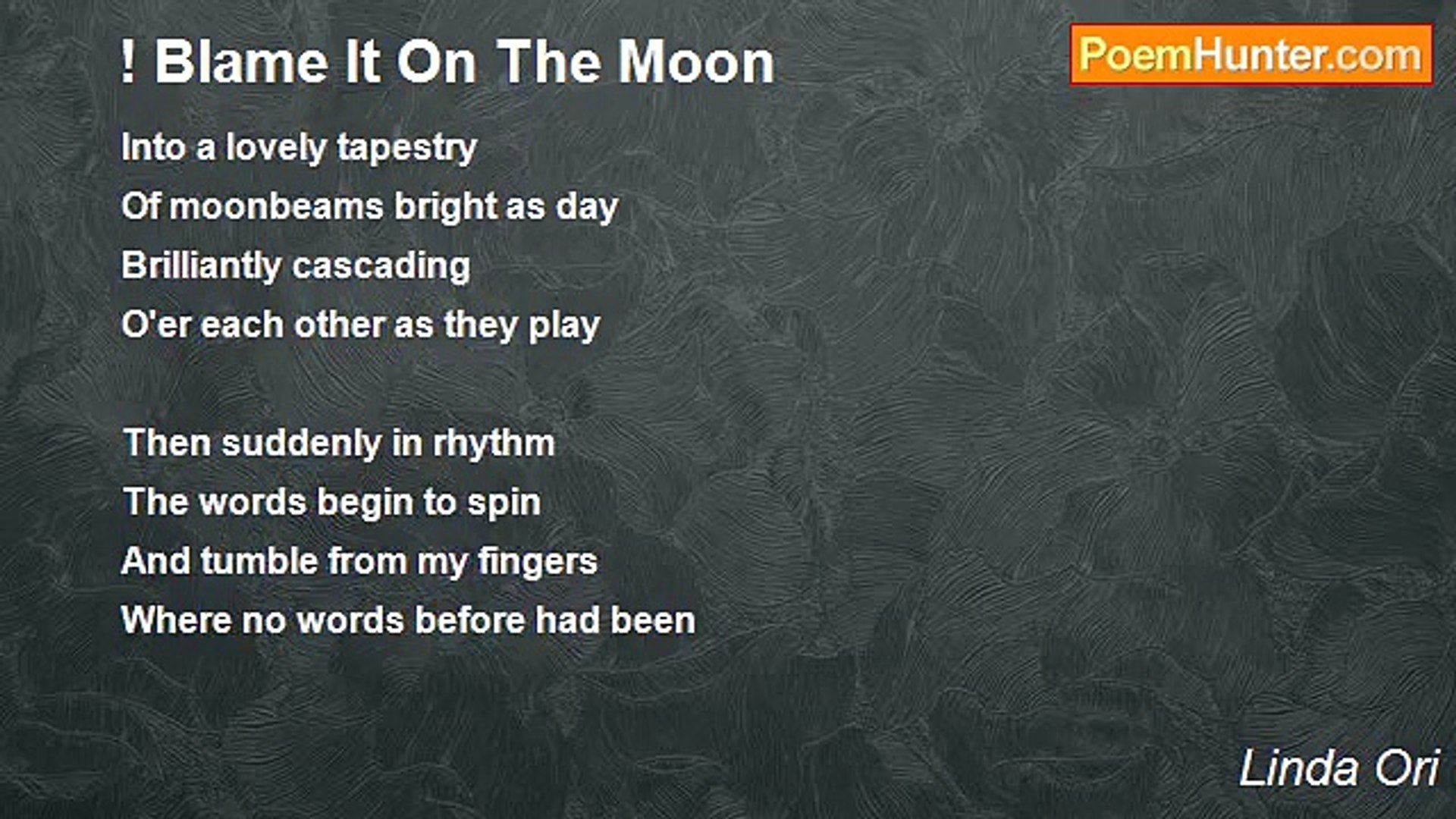 ! Blame It On The Moon

PoemHunter.com

Into a lovely tapestry
Of moonbeams bright as day
Brilliantly cascading
O'er each other as they play

Then suddenly in rhythm
The words begin to spin
And tumble from my fingers
Where no words before had been

Linda Ori